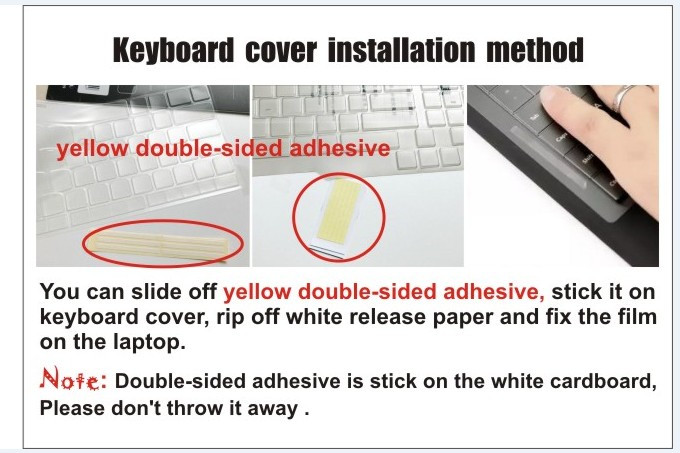 Keyboard cover installation method

yellow double-sided adhesive

You can slide off yellow double-sided adhesive, stick it on keyboard cover, rip off white release paper and fix the film on the laptop.

Note: Double-sided adhesive is stick on the white cardboard, Please don't throw it away .